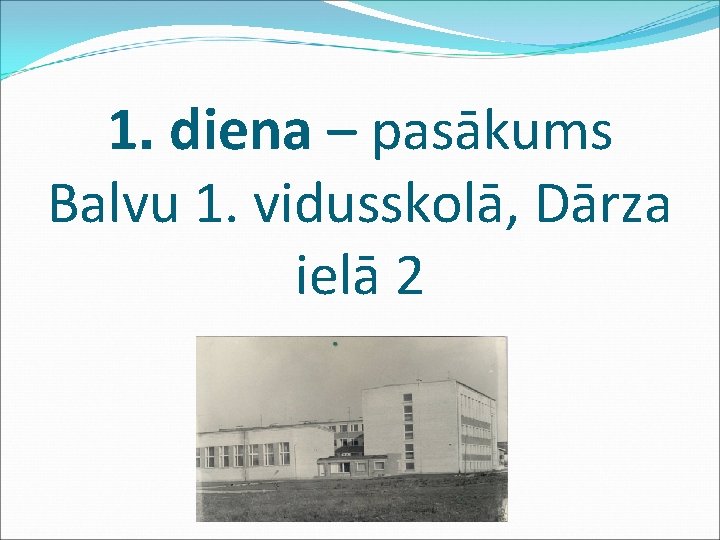 1. diena – pasākums Balvu 1. vidusskolā, Dārza ielā 2